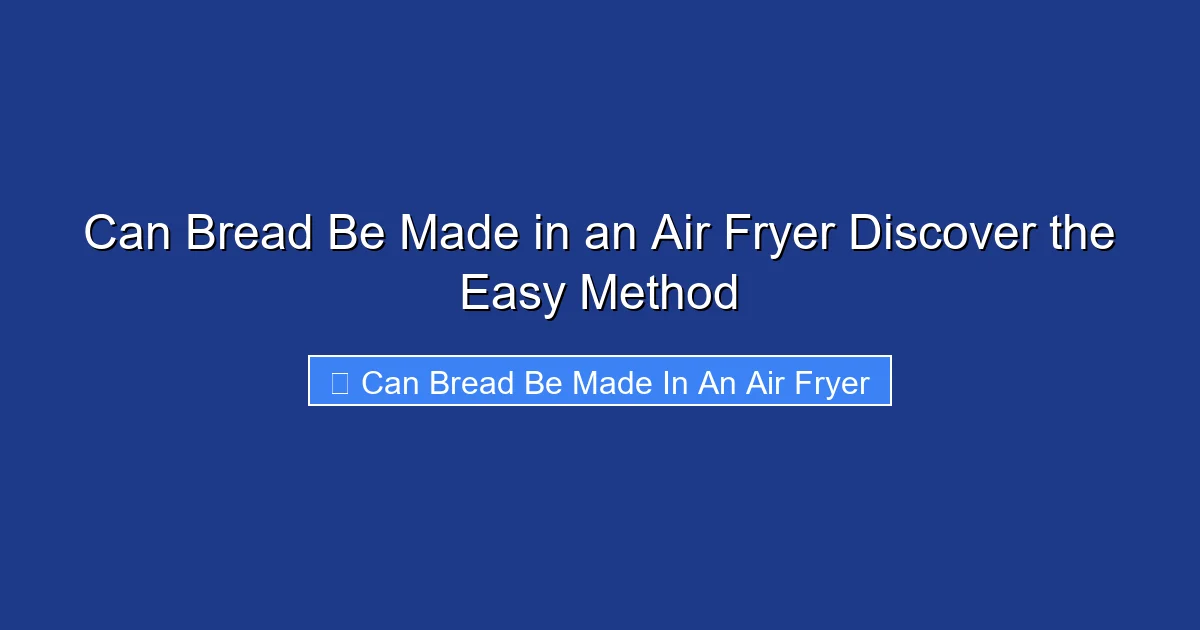 Can Bread Be Made in an Air Fryer Discover the Easy Method

Can Bread Be Made In An Air Fryer